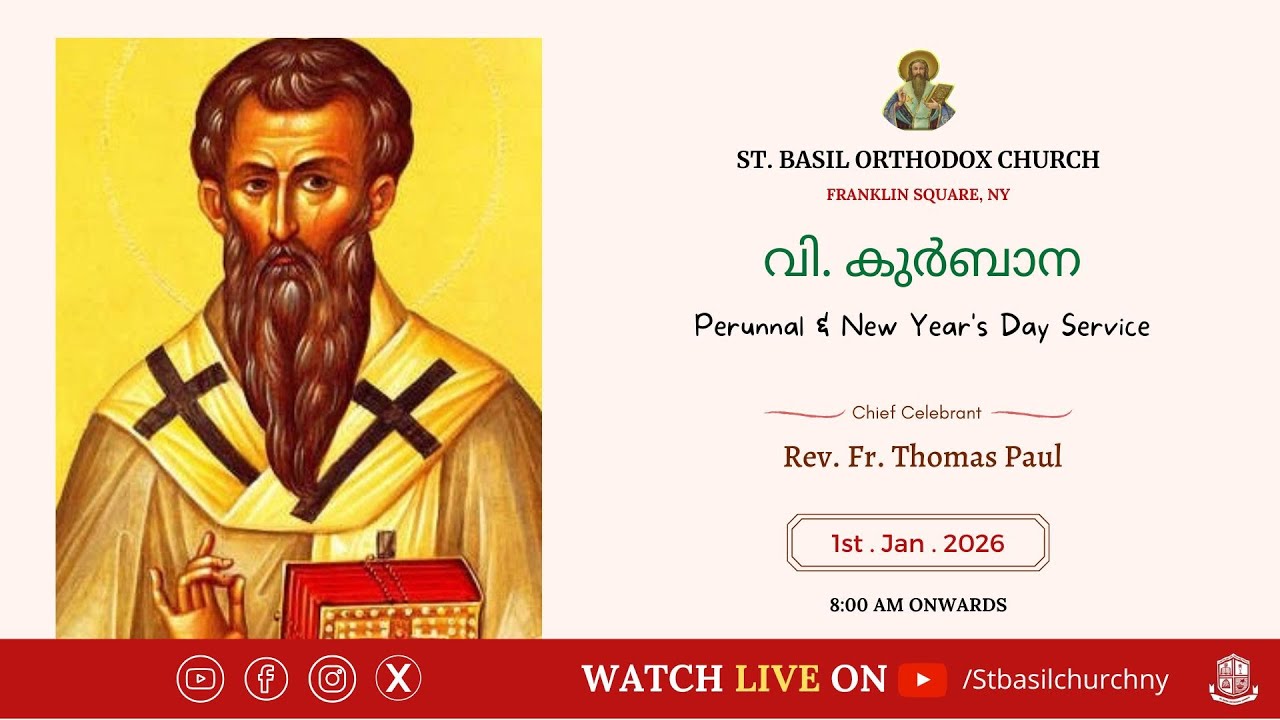 ST. BASIL ORTHODOX CHURCH
FRANKLIN SQUARE, NY

വി. കുർബാന

Perunnal & New Year's Day Service

Chief Celebrant

Rev. Fr. Thomas Paul

1st . Jan . 2026

8:00 AM ONWARDS

WATCH LIVE ON /Stbasilchurchny